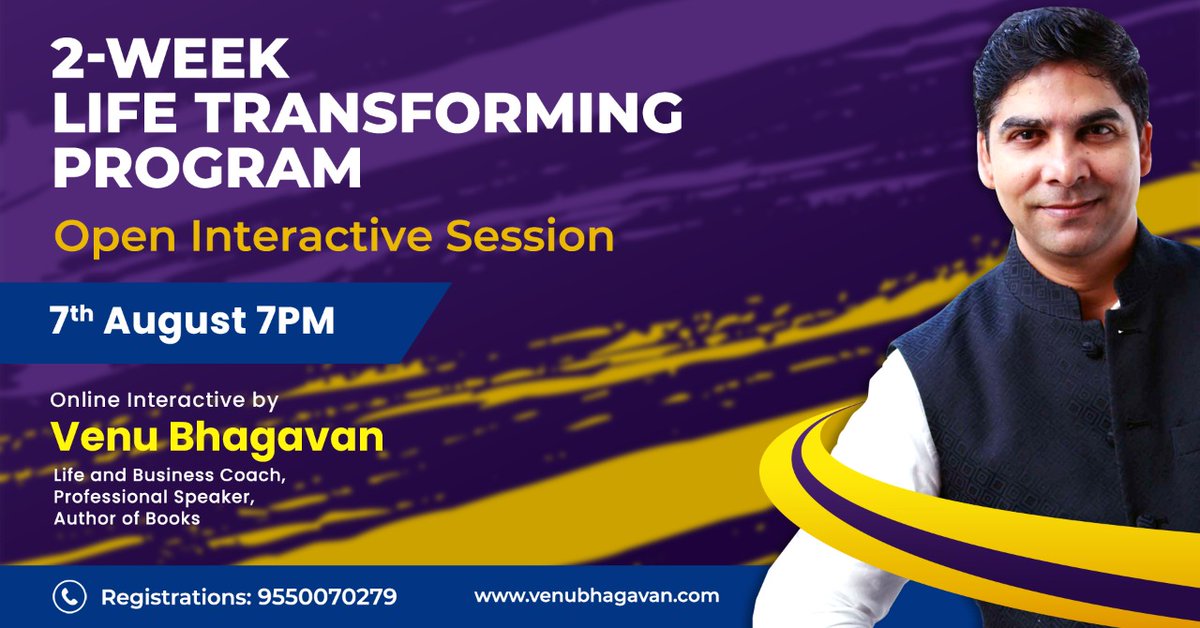 2-WEEK
LIFE TRANSFORMING PROGRAM

Open Interactive Session

7$^{th}$ August 7PM

Online Interactive by
Venu Bhagavan
Life and Business Coach,
Professional Speaker,
Author of Books

Registrations: 9550070279

www.venubhagavan.com